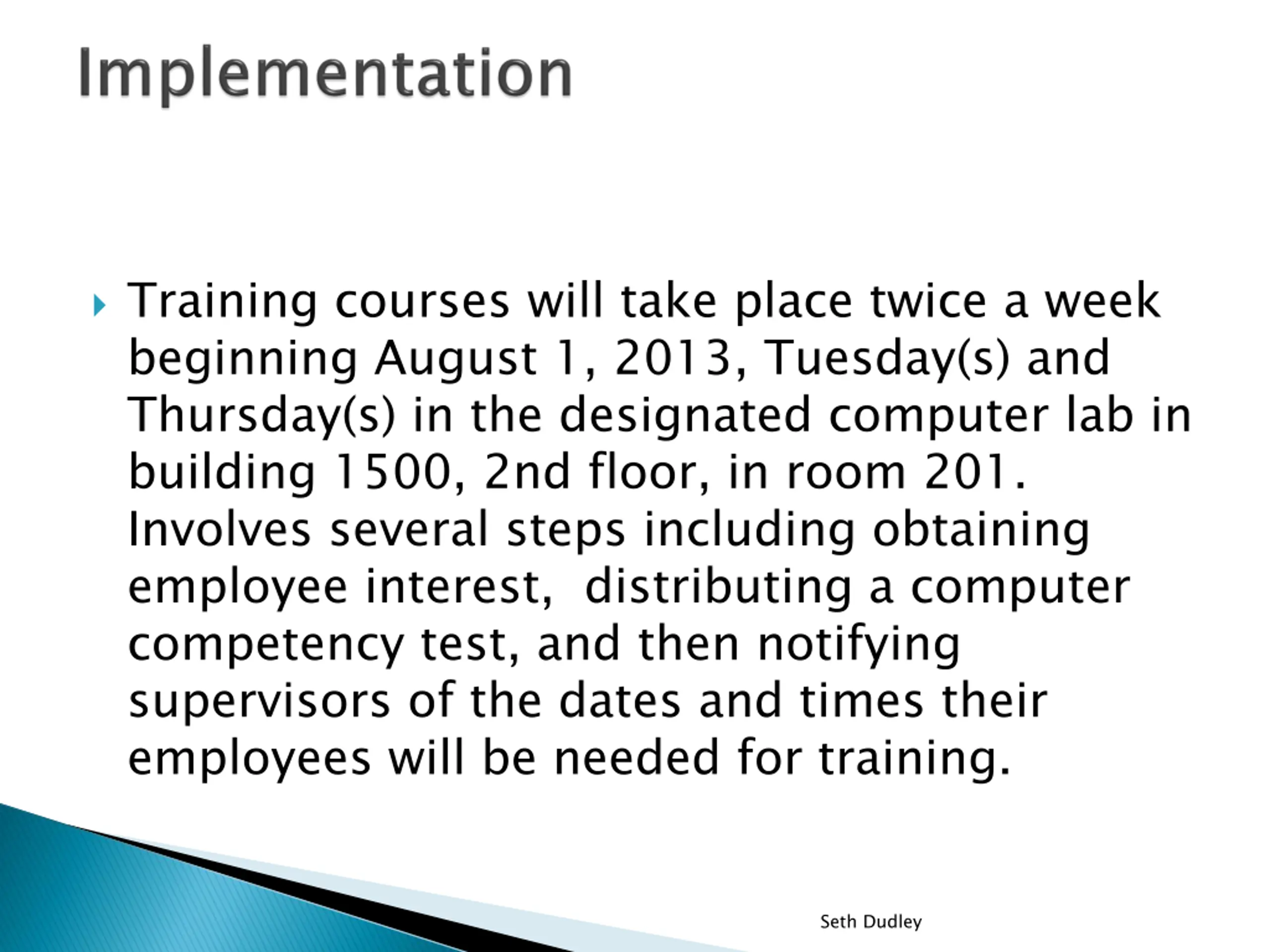 Implementation

Training courses will take place twice a week beginning August 1, 2013, Tuesday(s) and Thursday(s) in the designated computer lab in building 1500, 2nd floor, in room 201. Involves several steps including obtaining employee interest,  distributing a computer competency test, and then notifying supervisors of the dates and times their employees will be needed for training.

Seth Dudley